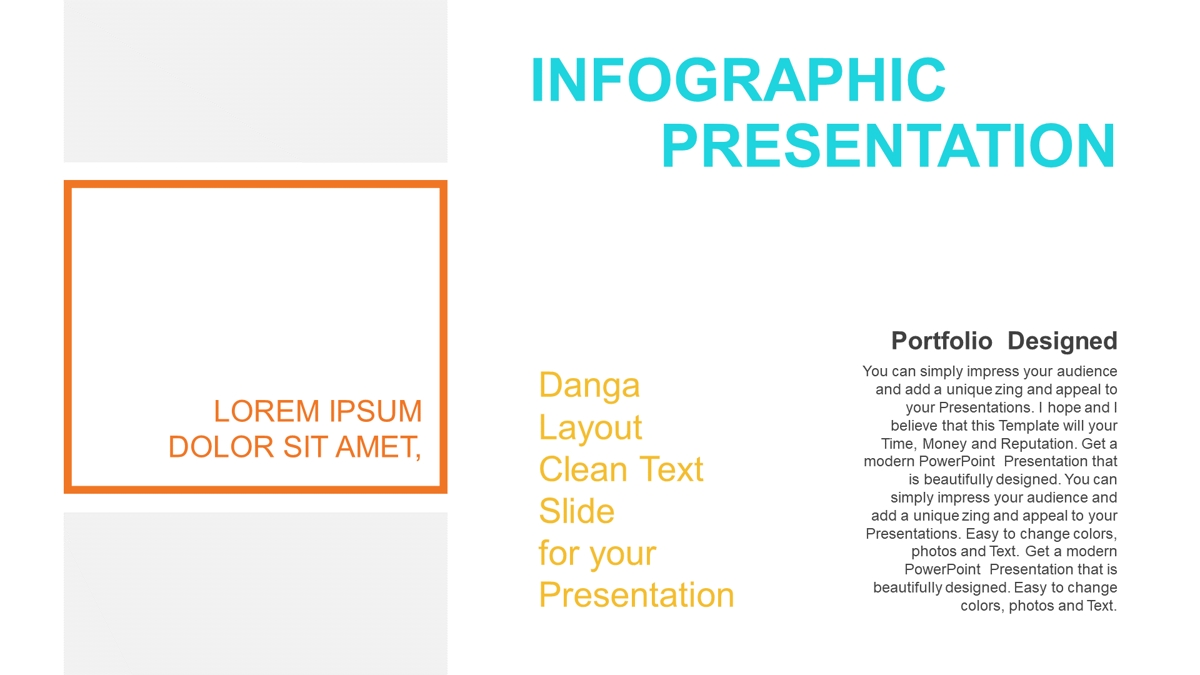 INFOGRAPHIC PRESENTATION

LOREM IPSUM DOLOR SIT AMET,

Danga Layout Clean Text Slide for your Presentation

Portfolio Designed

You can simply impress your audience and add a unique zing and appeal to your Presentations. I hope and I believe that this Template will your Time, Money and Reputation. Get a modern PowerPoint Presentation that is beautifully designed. You can simply impress your audience and add a unique zing and appeal to your Presentations. Easy to change colors, photos and Text. Get a modern PowerPoint Presentation that is beautifully designed. Easy to change colors, photos and Text.